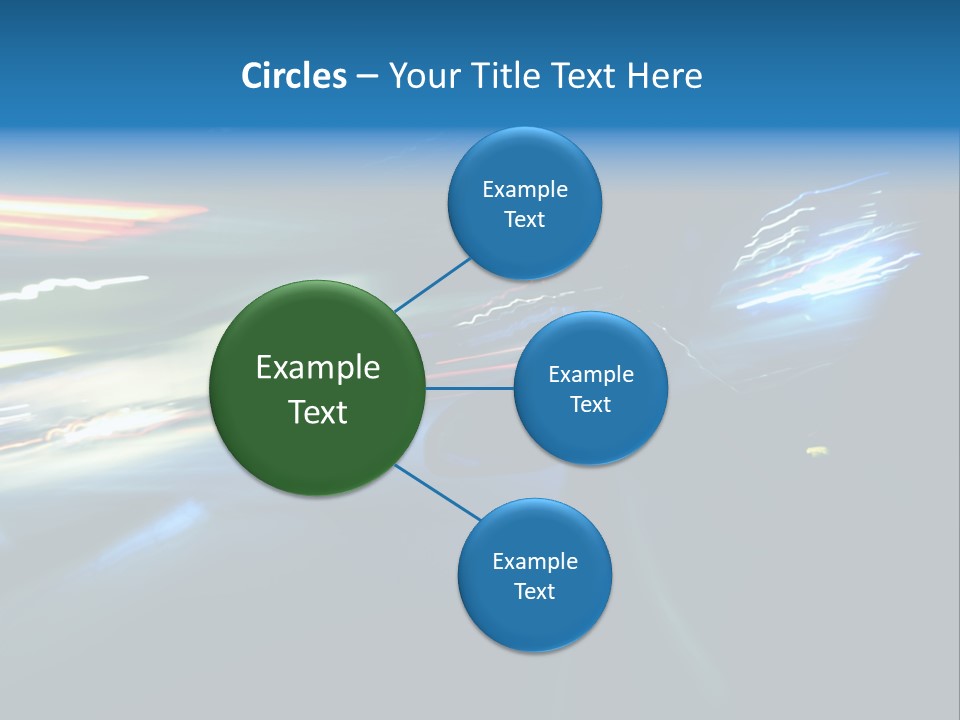 Circles – Your Title Text Here

Example Text

Example Text

Example Text

Example Text